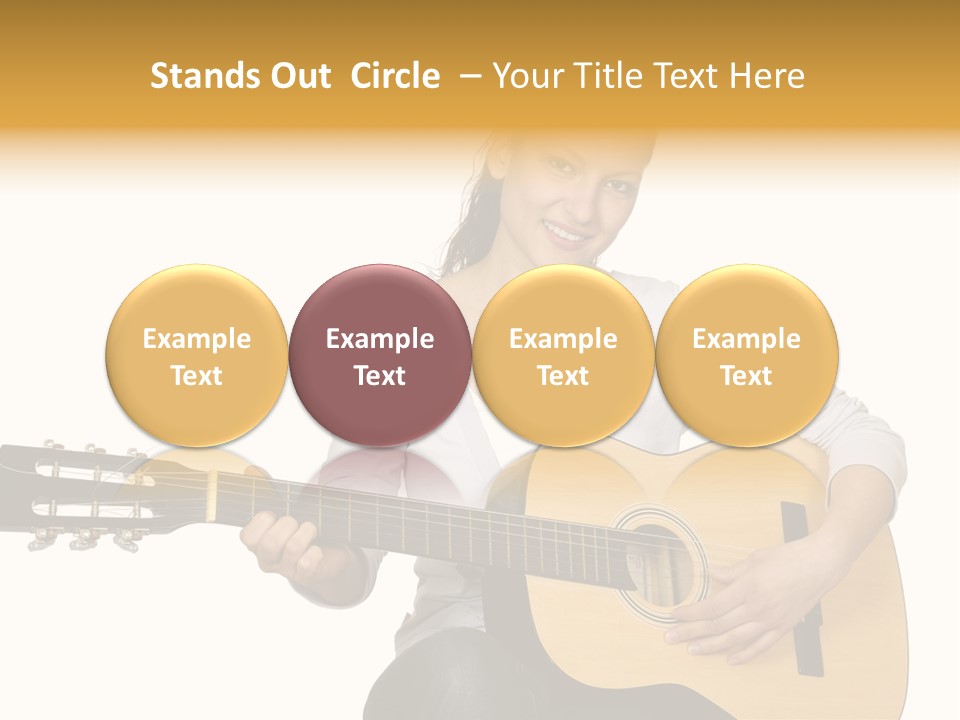 Stands Out Circle – Your Title Text Here

Example Text

Example Text

Example Text

Example Text